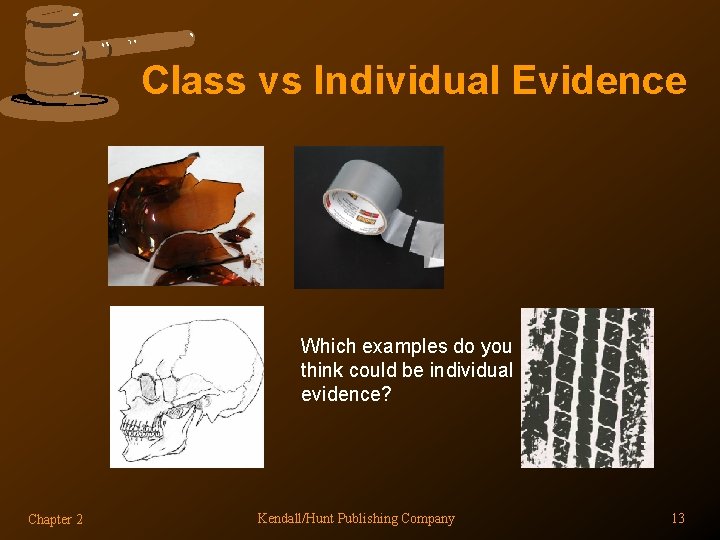 Class vs Individual Evidence

Which examples do you think could be individual evidence?

Chapter 2

Kendall/Hunt Publishing Company

13